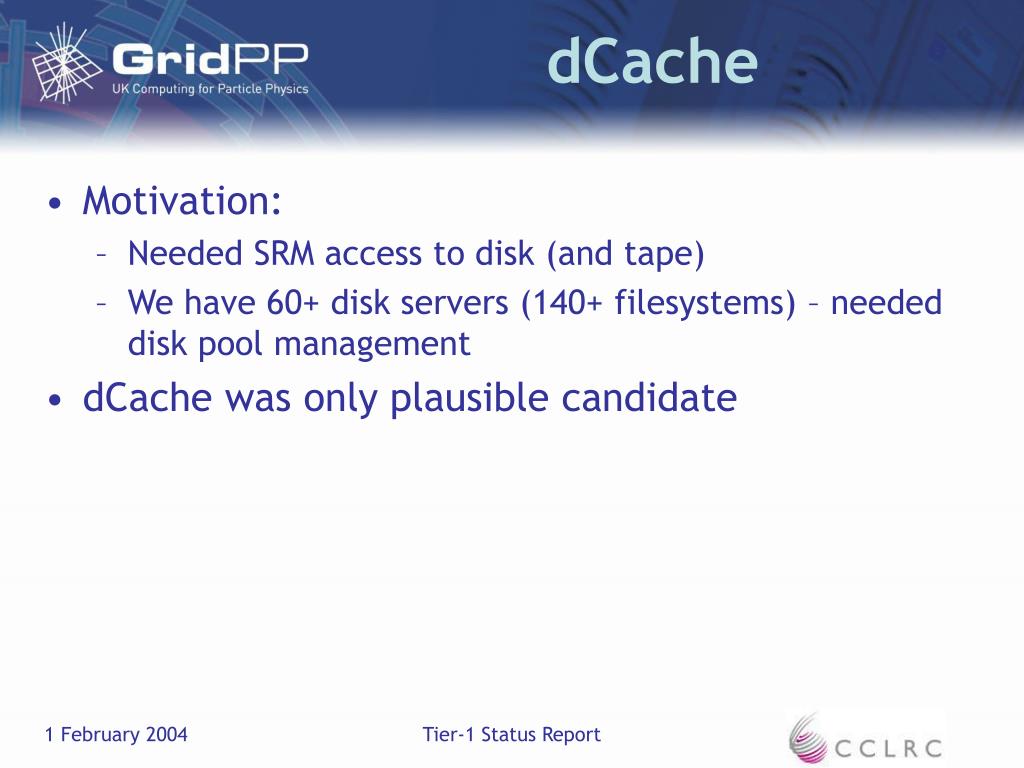 GridPP
UK Computing for Particle Physics

dCache

• Motivation:
– Needed SRM access to disk (and tape)
– We have 60+ disk servers (140+ filesystems) – needed disk pool management
• dCache was only plausible candidate

1 February 2004
Tier-1 Status Report
CCLRC